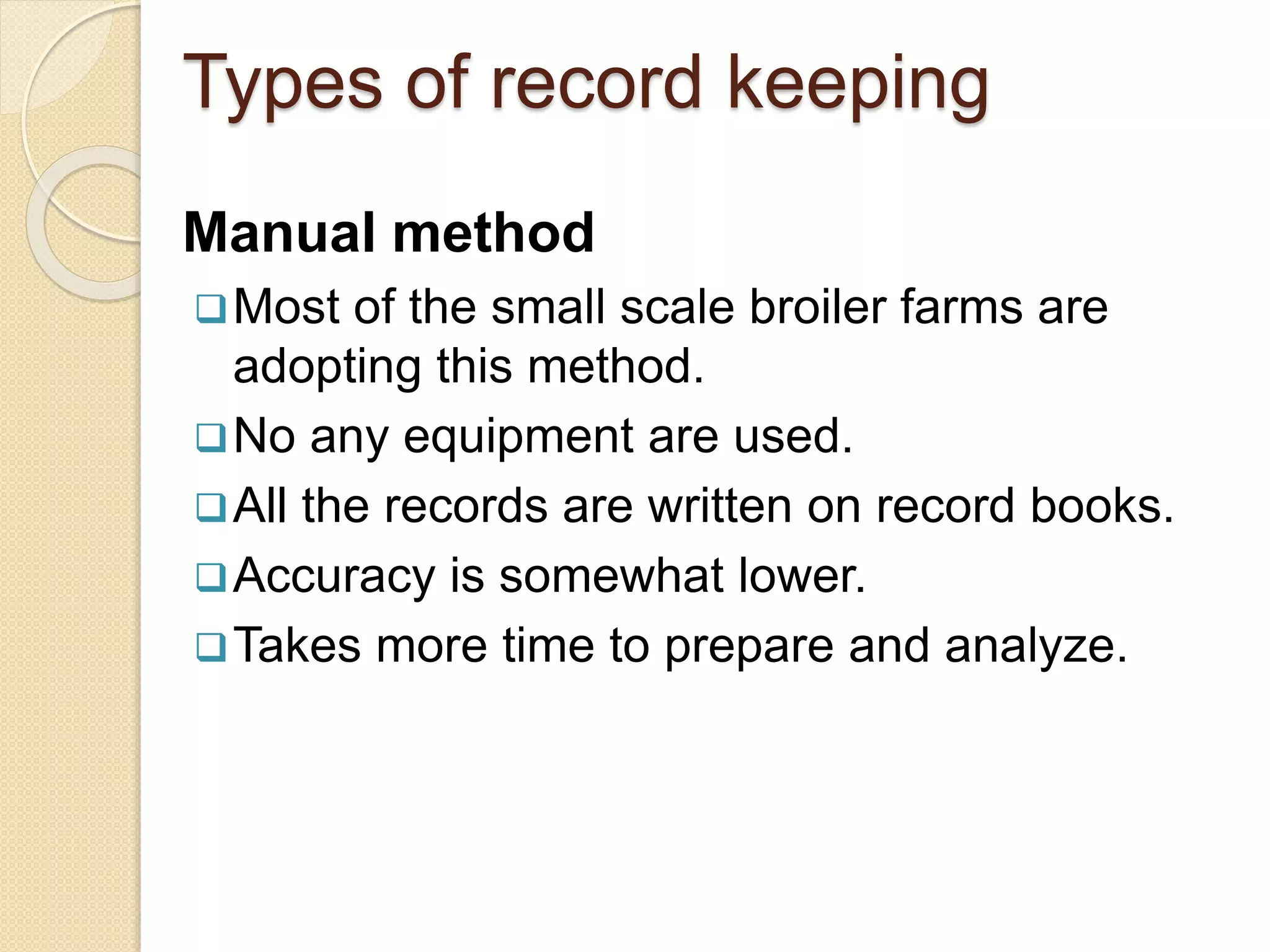 Types of record keeping

Manual method

❑ Most of the small scale broiler farms are adopting this method.
❑ No any equipment are used.
❑ All the records are written on record books.
❑ Accuracy is somewhat lower.
❑ Takes more time to prepare and analyze.